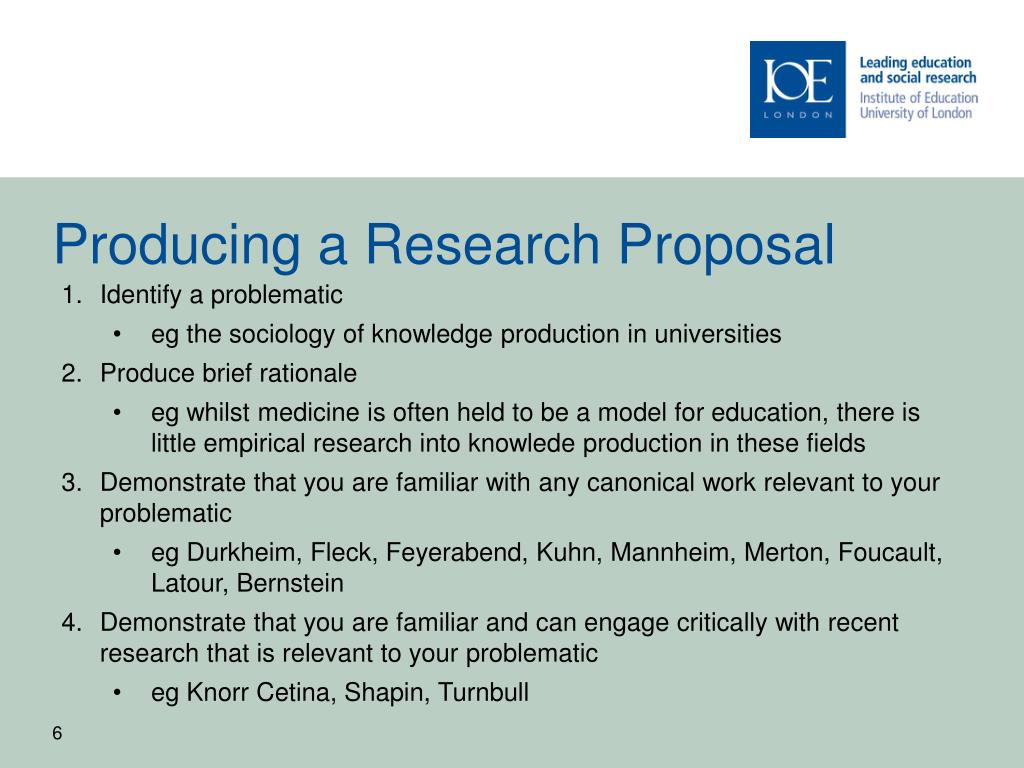 IOE
LONDON
Leading education and social research
Institute of Education University of London

Producing a Research Proposal

1. Identify a problematic
• eg the sociology of knowledge production in universities
2. Produce brief rationale
• eg whilst medicine is often held to be a model for education, there is little empirical research into knowlede production in these fields
3. Demonstrate that you are familiar with any canonical work relevant to your problematic
• eg Durkheim, Fleck, Feyerabend, Kuhn, Mannheim, Merton, Foucault, Latour, Bernstein
4. Demonstrate that you are familiar and can engage critically with recent research that is relevant to your problematic
• eg Knorr Cetina, Shapin, Turnbull

6